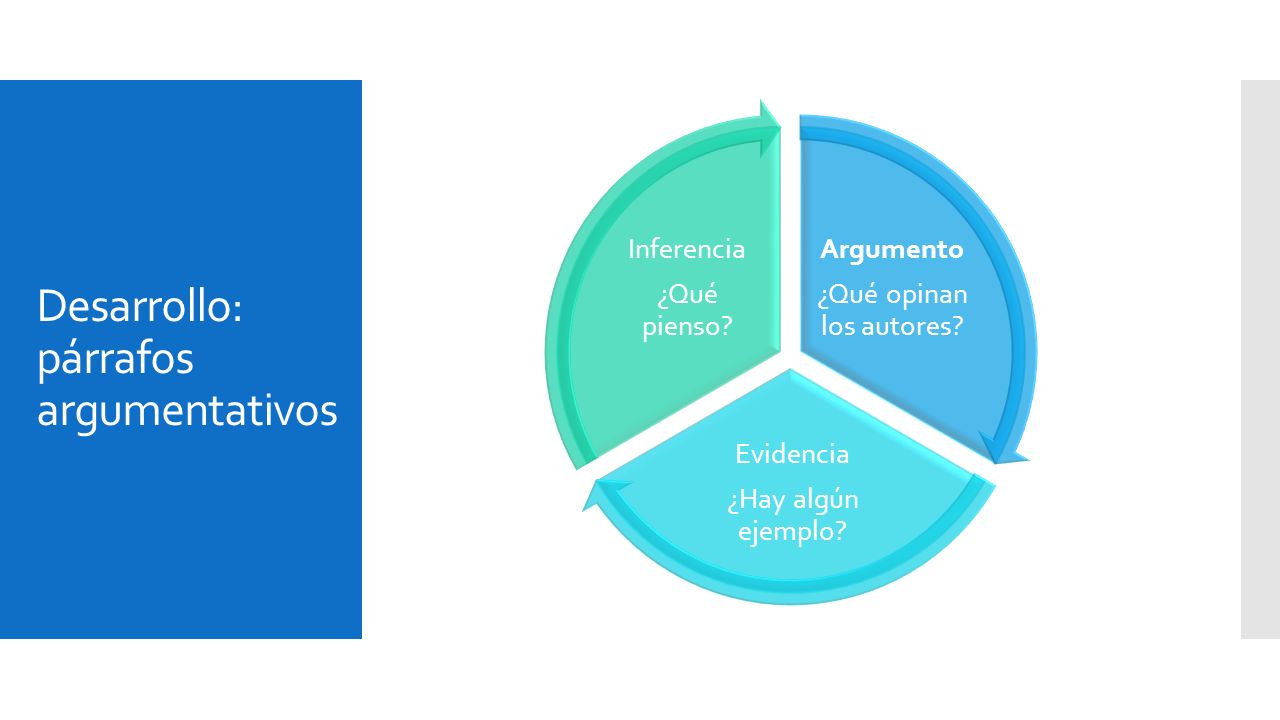 Desarrollo: párrafos argumentativos

Argumento
¿Qué opinan los autores?

Evidencia
¿Hay algún ejemplo?

Inferencia
¿Qué pienso?